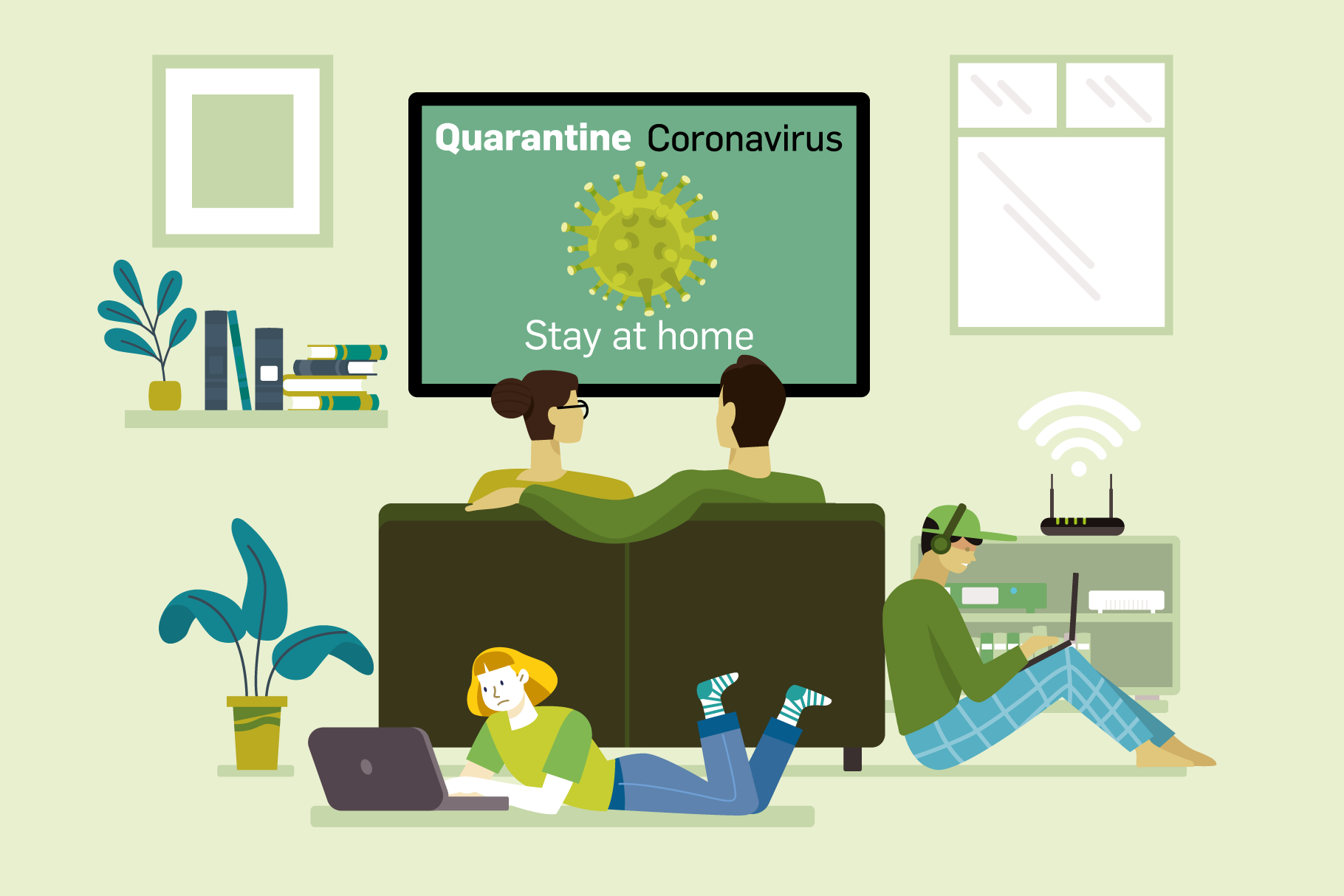 Quarantine Coronavirus

Stay at home